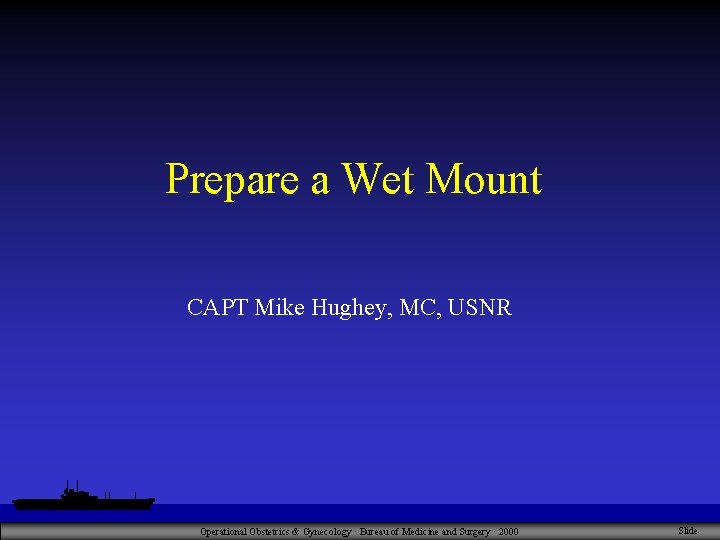 Prepare a Wet Mount

CAPT Mike Hughey, MC, USNR

Operational Obstetrics & Gynecology · Bureau of Medicine and Surgery · 2000

Slide